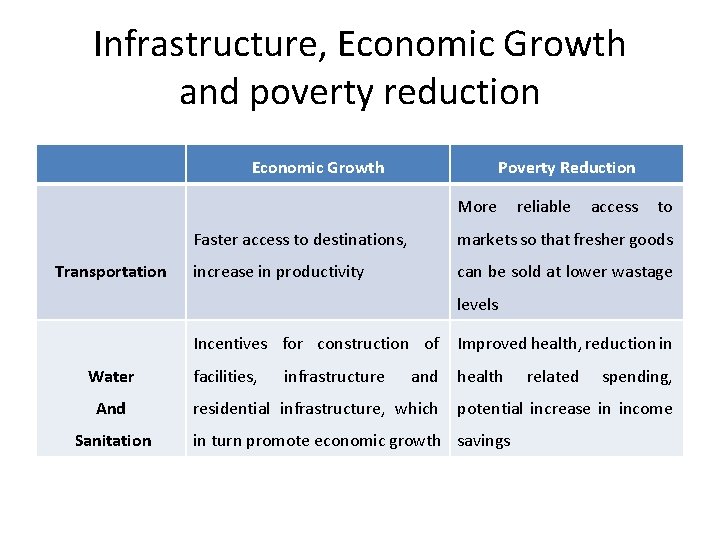 Infrastructure, Economic Growth and poverty reduction

| | Economic Growth | Poverty Reduction |
|---|---|---|
| Transportation | Faster access to destinations, increase in productivity | More reliable access to markets so that fresher goods can be sold at lower wastage levels |
| Water And Sanitation | Incentives for construction of facilities, infrastructure and residential infrastructure, which in turn promote economic growth | Improved health, reduction in health related spending, potential increase in income savings |